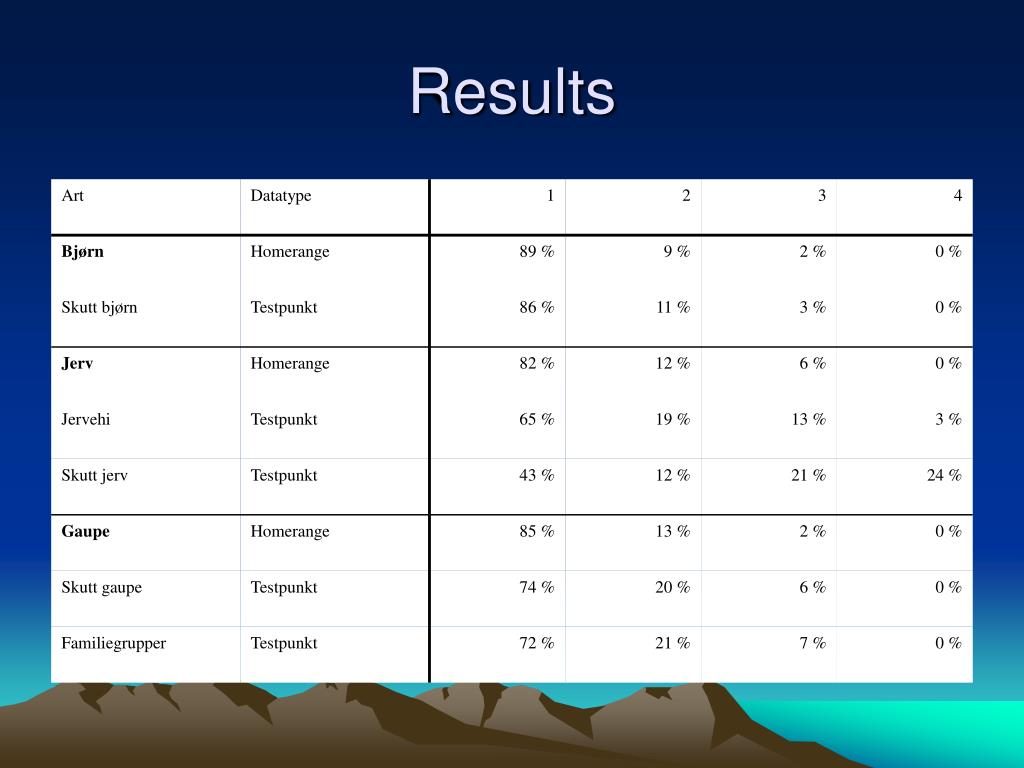 Results

| Art | Datatype | 1 | 2 | 3 | 4 |
|---|---|---|---|---|---|
| **Bjørn** | Homerange | 89 % | 9 % | 2 % | 0 % |
| Skutt bjørn | Testpunkt | 86 % | 11 % | 3 % | 0 % |
| **Jerv** | Homerange | 82 % | 12 % | 6 % | 0 % |
| Jervehi | Testpunkt | 65 % | 19 % | 13 % | 3 % |
| Skutt jerv | Testpunkt | 43 % | 12 % | 21 % | 24 % |
| **Gaupe** | Homerange | 85 % | 13 % | 2 % | 0 % |
| Skutt gaupe | Testpunkt | 74 % | 20 % | 6 % | 0 % |
| Familiegrupper | Testpunkt | 72 % | 21 % | 7 % | 0 % |